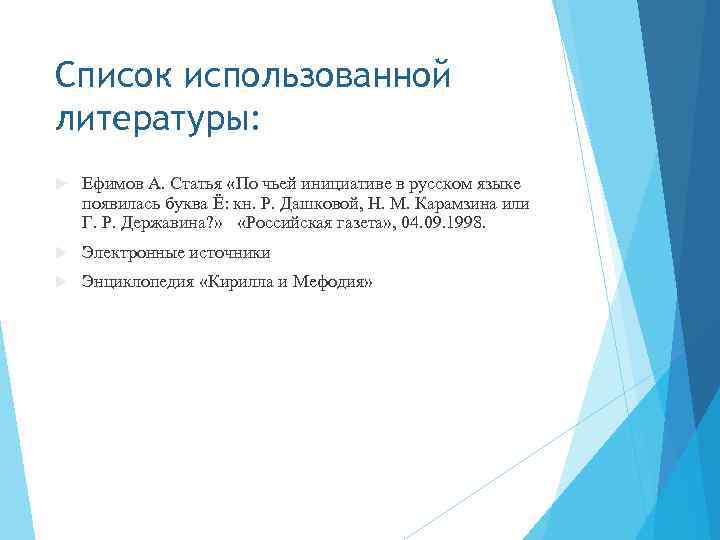 Список использованной литературы:

Ефимов А. Статья «По чьей инициативе в русском языке появилась буква Ё: кн. Р. Дашковой, Н. М. Карамзина или Г. Р. Державина?» «Российская газета», 04.09.1998.

Электронные источники

Энциклопедия «Кирилла и Мефодия»